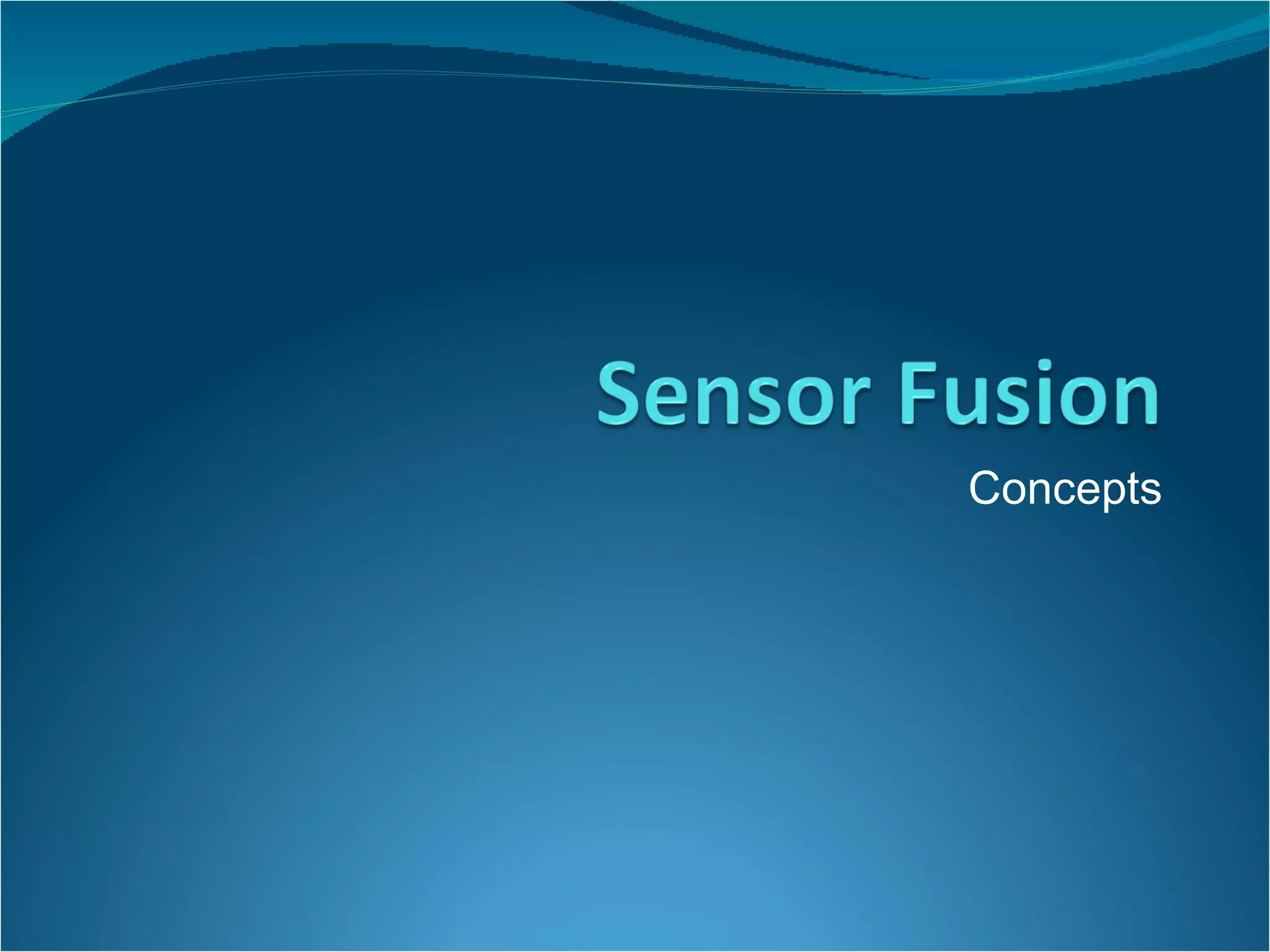 Sensor Fusion

Concepts